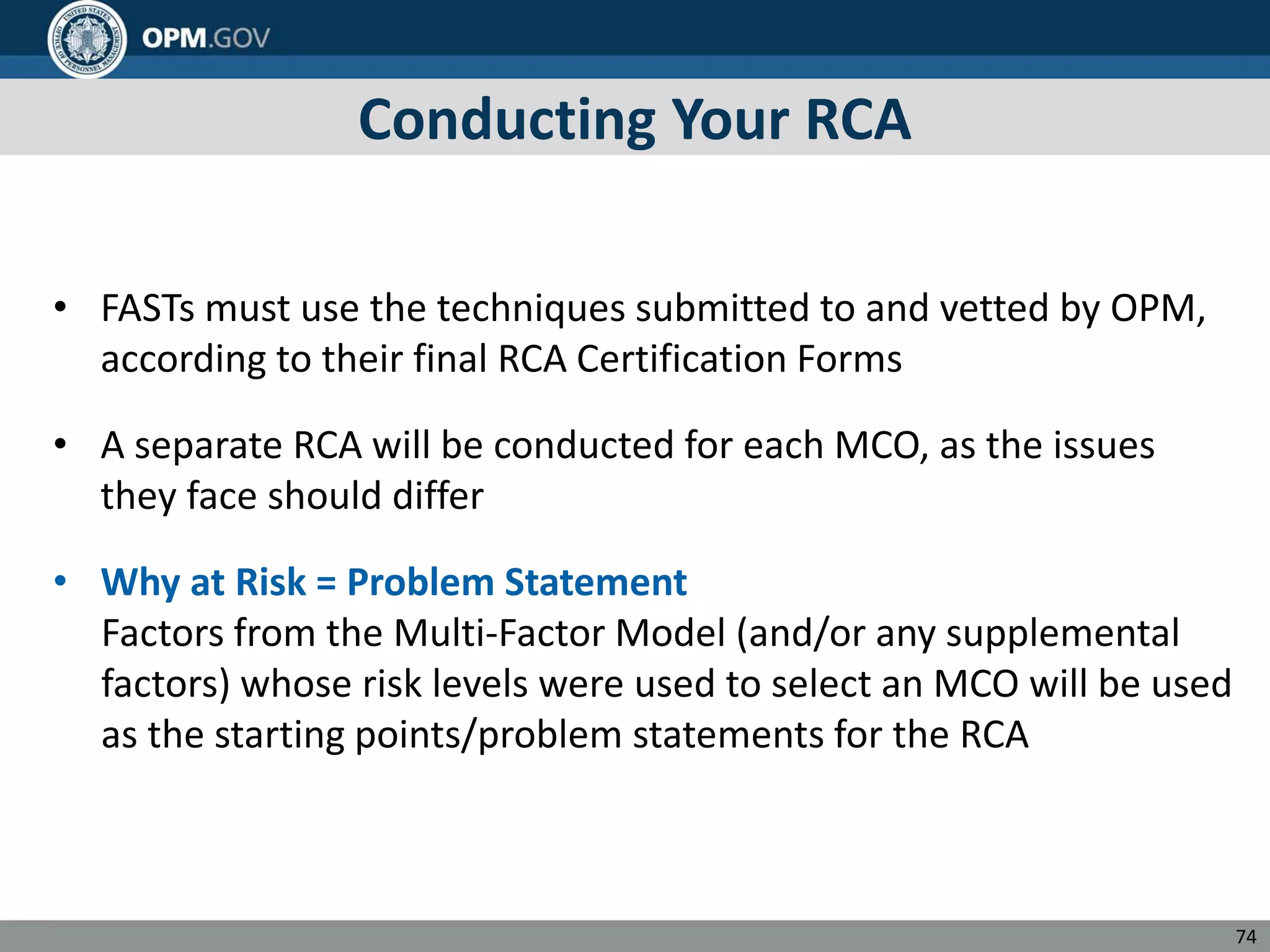 UNITED STATES OFFICE OF PERSONNEL MANAGEMENT

OPM.GOV

Conducting Your RCA

• FASTs must use the techniques submitted to and vetted by OPM, according to their final RCA Certification Forms

• A separate RCA will be conducted for each MCO, as the issues they face should differ

• Why at Risk = Problem Statement
Factors from the Multi-Factor Model (and/or any supplemental factors) whose risk levels were used to select an MCO will be used as the starting points/problem statements for the RCA

74